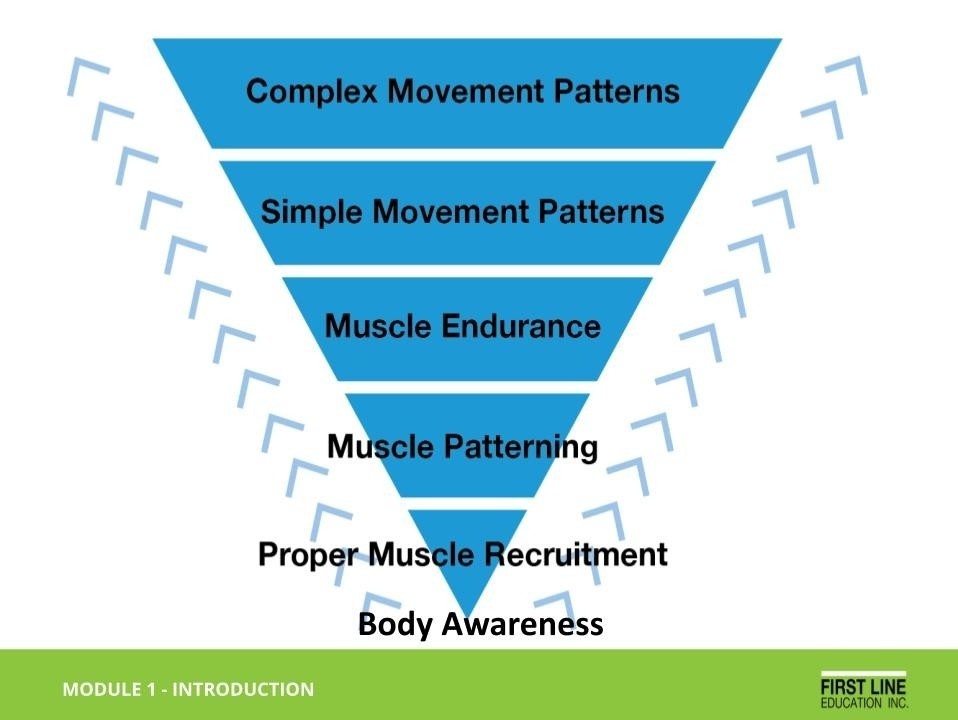 Complex Movement Patterns

Simple Movement Patterns

Muscle Endurance

Muscle Patterning

Proper Muscle Recruitment

Body Awareness

MODULE 1 - INTRODUCTION

FIRST LINE
EDUCATION INC.